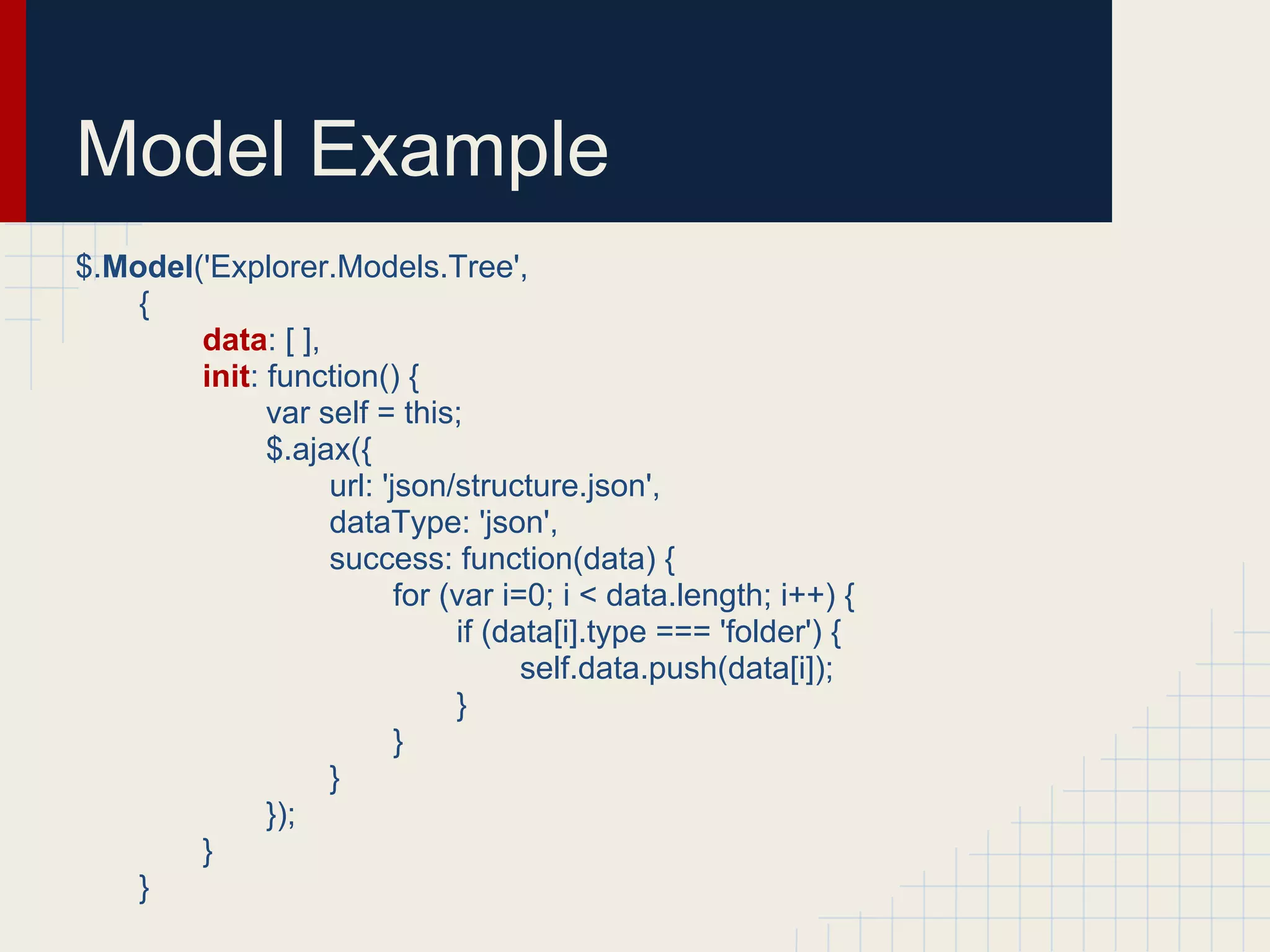 Model Example

$.Model('Explorer.Models.Tree',
{
data: [ ],
init: function() {
var self = this;
$.ajax({
url: 'json/structure.json',
dataType: 'json',
success: function(data) {
for (var i=0; i < data.length; i++) {
if (data[i].type === 'folder') {
self.data.push(data[i]);
}
}
}
});
}
}